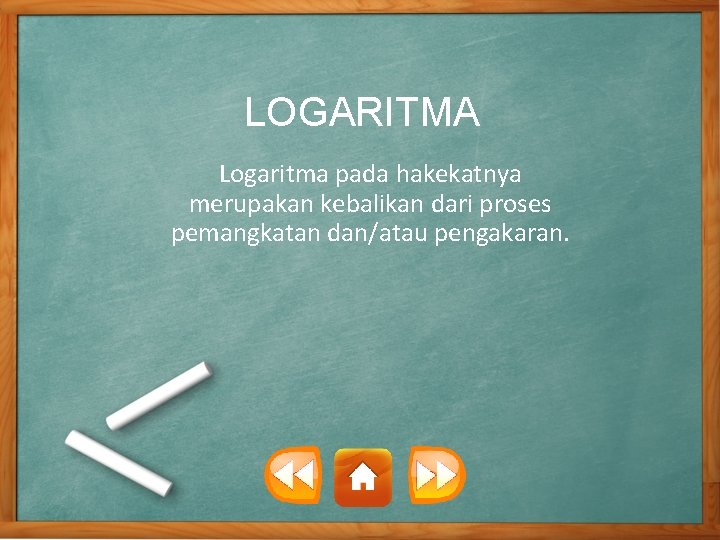 LOGARITMA

Logaritma pada hakekatnya merupakan kebalikan dari proses pemangkatan dan/atau pengakaran.